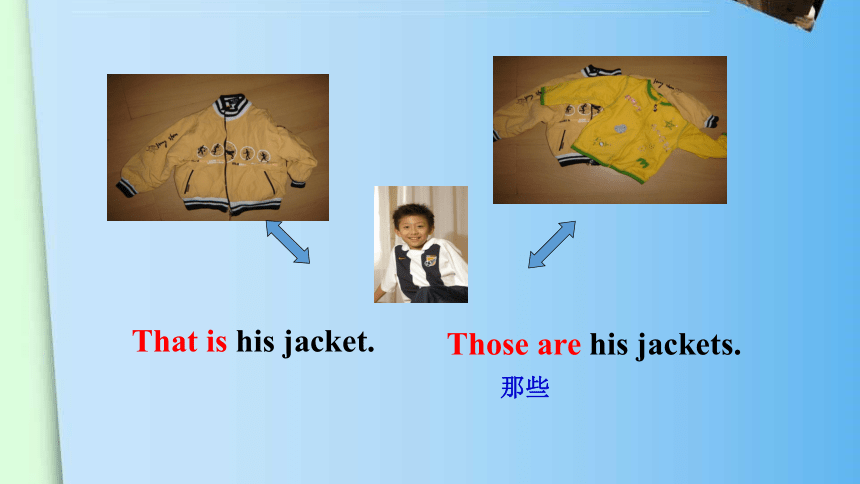 That is his jacket.

Those are his jackets.

那些